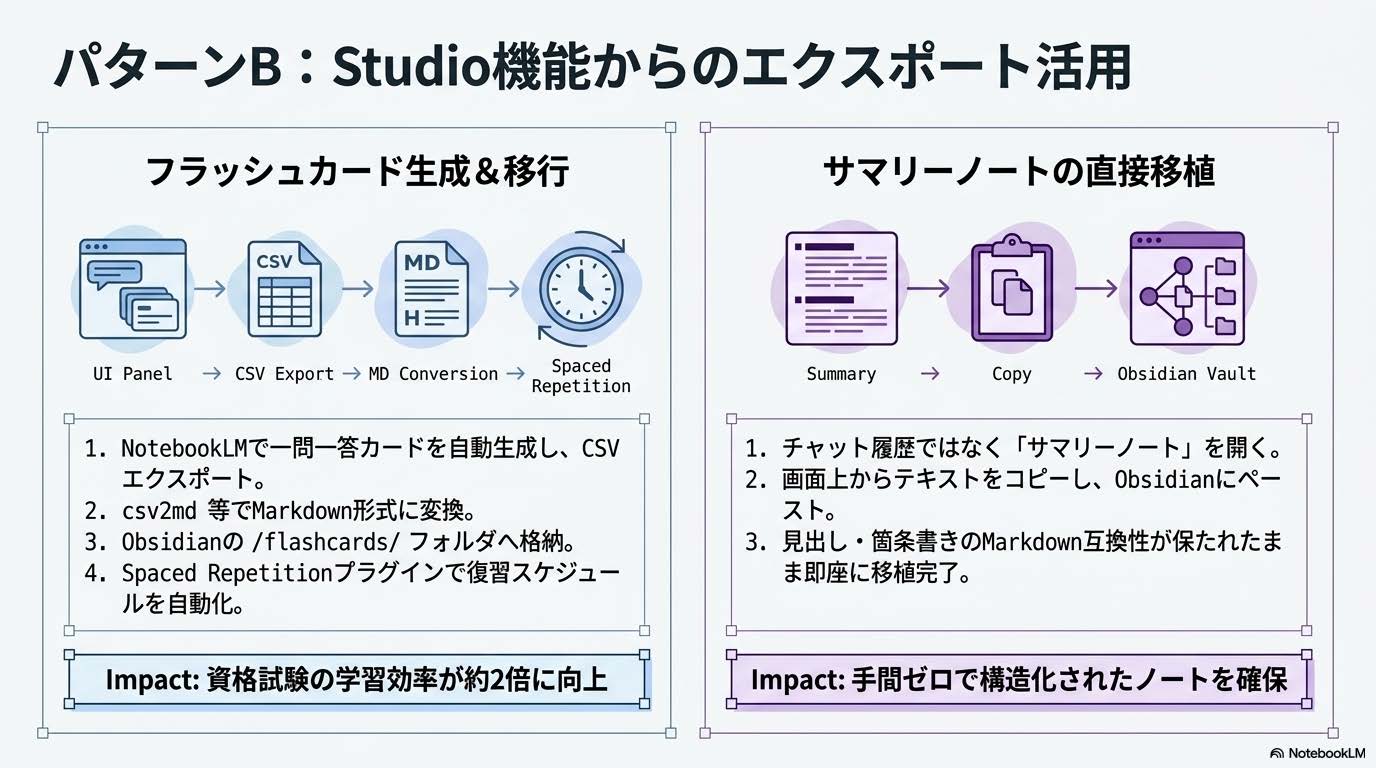 パターンB：Studio機能からのエクスポート活用

フラッシュカード生成＆移行

CSV

MD

H

UI Panel → CSV Export → MD Conversion → Spaced Repetition

1. NotebookLMで一問一答カードを自動生成し、CSVエクスポート。
2. csv2md 等でMarkdown形式に変換。
3. Obsidianの /flashcards/ フォルダへ格納。
4. Spaced Repetitionプラグインで復習スケジュールを自動化。

Impact: 資格試験の学習効率が約2倍に向上

サマリーノートの直接移植

Summary → Copy → Obsidian Vault

1. チャット履歴ではなく「サマリーノート」を開く。
2. 画面上からテキストをコピーし、Obsidianにペースト。
3. 見出し・箇条書きのMarkdown互換性が保たれたまま即座に移植完了。

Impact: 手間ゼロで構造化されたノートを確保

NotebookLM